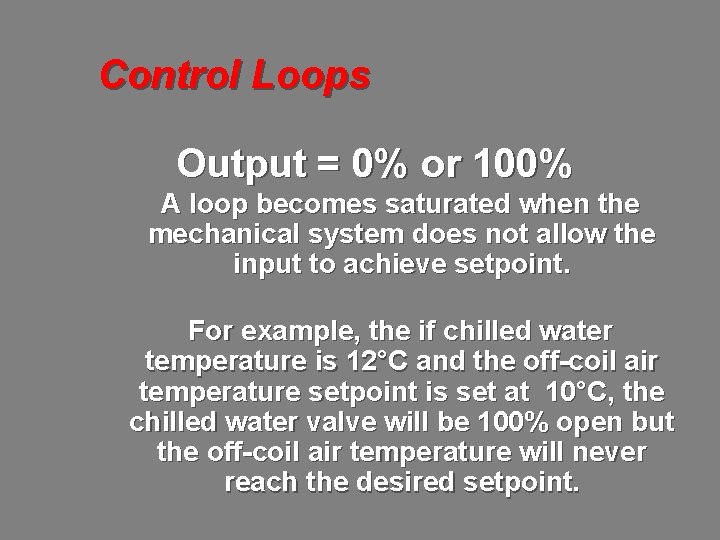 Control Loops

Output = 0% or 100%

A loop becomes saturated when the mechanical system does not allow the input to achieve setpoint.

For example, the if chilled water temperature is 12°C and the off-coil air temperature setpoint is set at 10°C, the chilled water valve will be 100% open but the off-coil air temperature will never reach the desired setpoint.